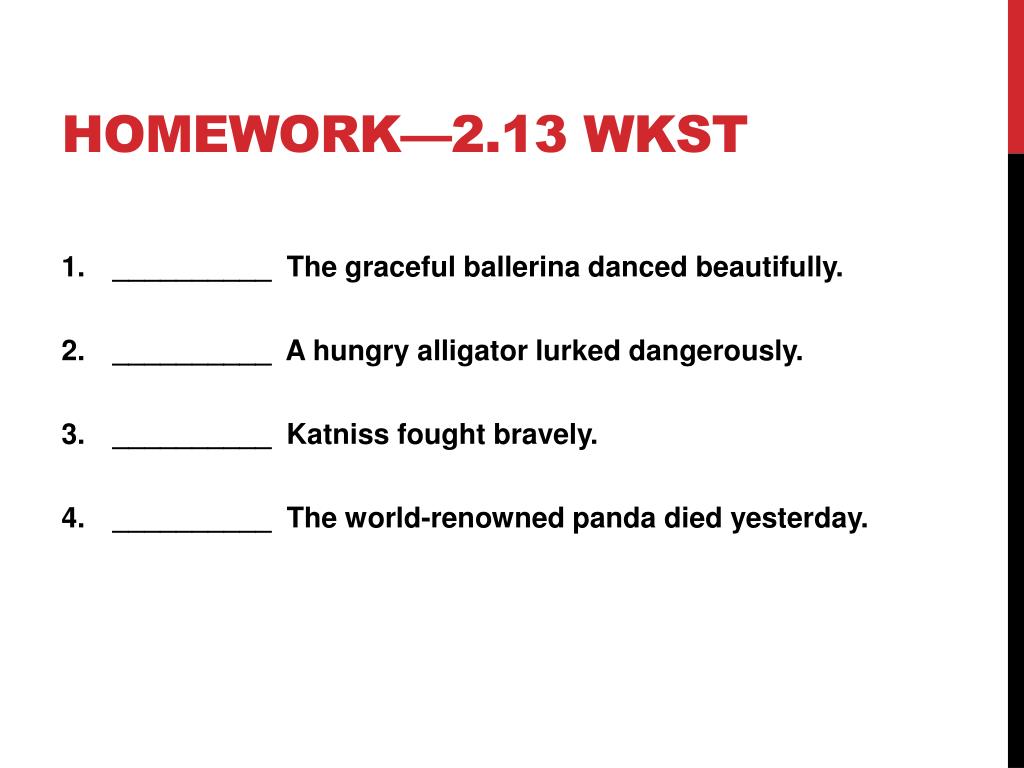 HOMEWORK—2.13 WKST

1. __________ The graceful ballerina danced beautifully.

2. __________ A hungry alligator lurked dangerously.

3. __________ Katniss fought bravely.

4. __________ The world-renowned panda died yesterday.